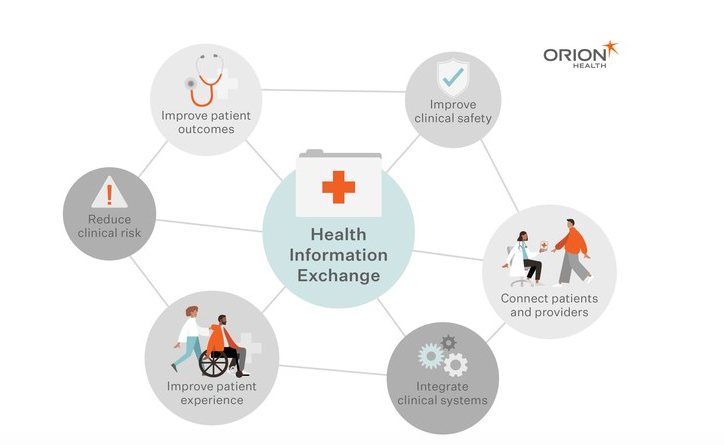 ORION HEALTH

Improve patient outcomes

Improve clinical safety

Reduce clinical risk

Health Information Exchange

Connect patients and providers

Improve patient experience

Integrate clinical systems